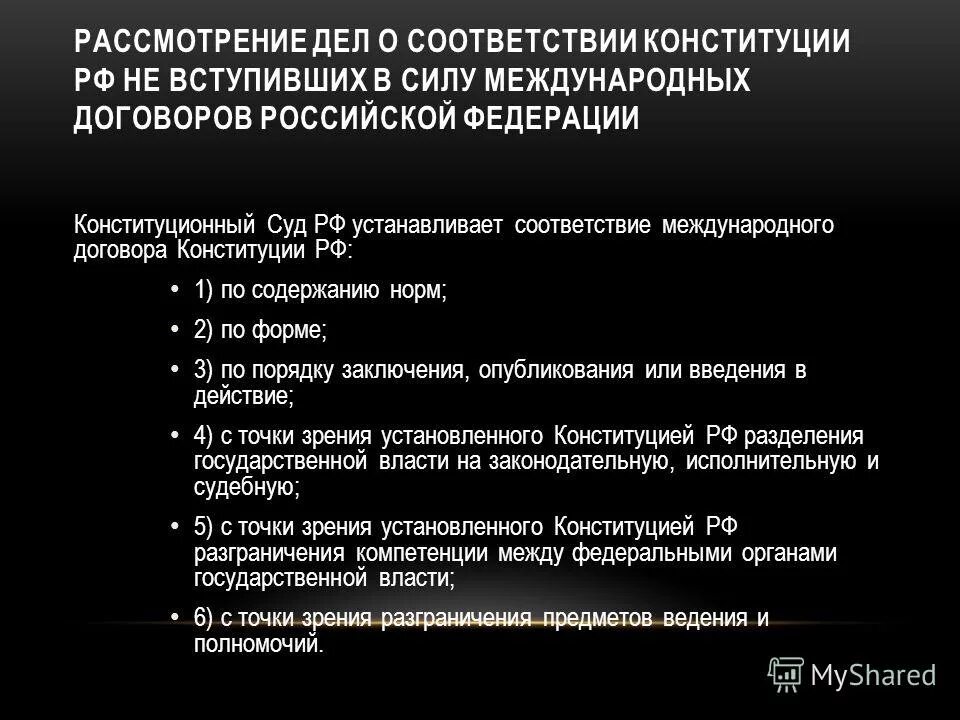 РАССМОТРЕНИЕ ДЕЛ О СООТВЕТСТВИИ КОНСТИТУЦИИ РФ НЕ ВСТУПИВШИХ В СИЛУ МЕЖДУНАРОДНЫХ ДОГОВОРОВ РОССИЙСКОЙ ФЕДЕРАЦИИ

Конституционный Суд РФ устанавливает соответствие международного договора Конституции РФ:

• 1) по содержанию норм;

• 2) по форме;

• 3) по порядку заключения, опубликования или введения в действие;

• 4) с точки зрения установленного Конституцией РФ разделения государственной власти на законодательную, исполнительную и судебную;

• 5) с точки зрения установленного Конституцией РФ разграничения компетенции между федеральными органами государственной власти;

• 6) с точки зрения разграничения предметов ведения и полномочий.

MyShared